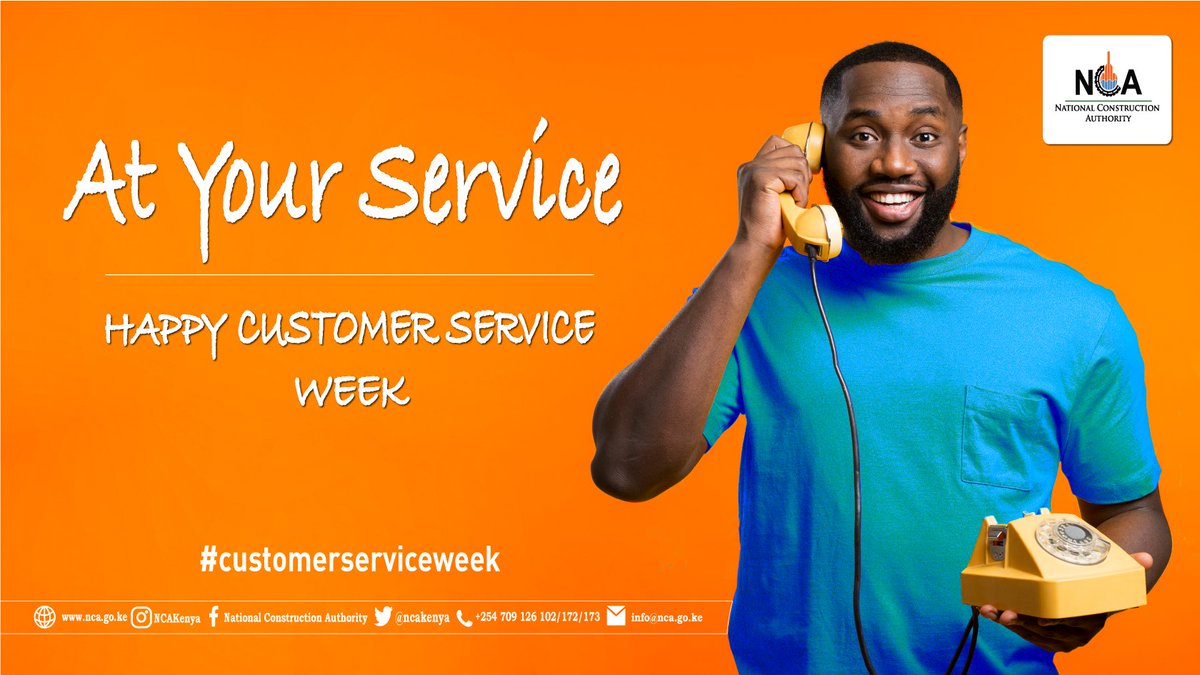 NCA
NATIONAL CONSTRUCTION AUTHORITY

At Your Service

HAPPY CUSTOMER SERVICE WEEK

#customerserviceweek

www.nca.go.ke NCAKenya National Construction Authority @ncakenya +254 709 126 102/172/173 info@nca.go.ke